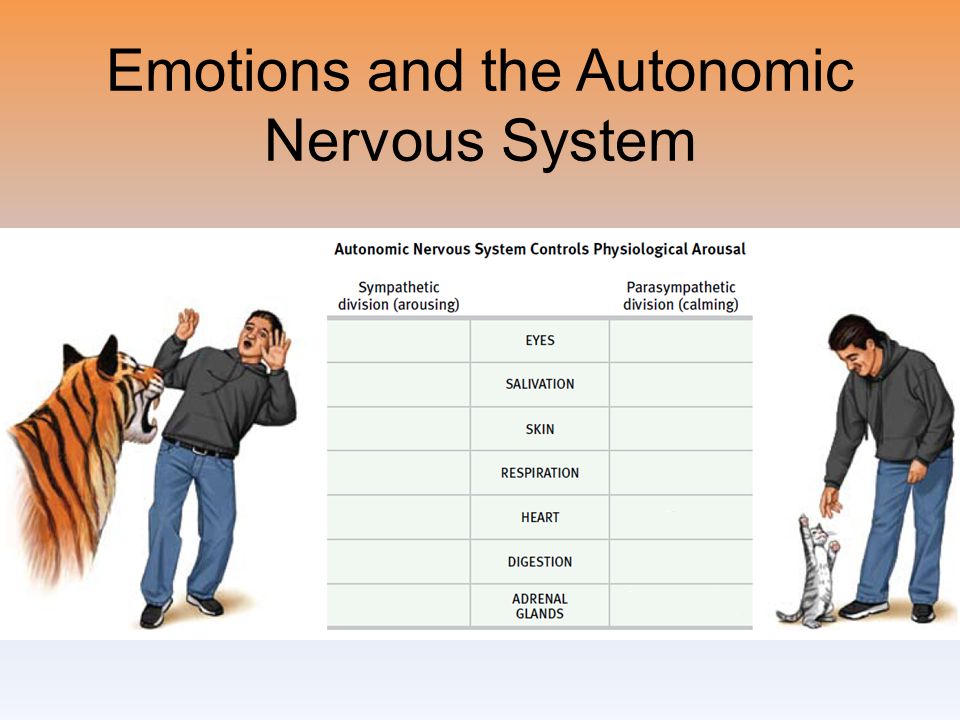 Emotions and the Autonomic Nervous System

Autonomic Nervous System Controls Physiological Arousal

| Sympathetic division (arousing) | | Parasympathetic division (calming) |
|---|---|---|
| | EYES | |
| | SALIVATION | |
| | SKIN | |
| | RESPIRATION | |
| | HEART | |
| | DIGESTION | |
| | ADRENAL GLANDS | |